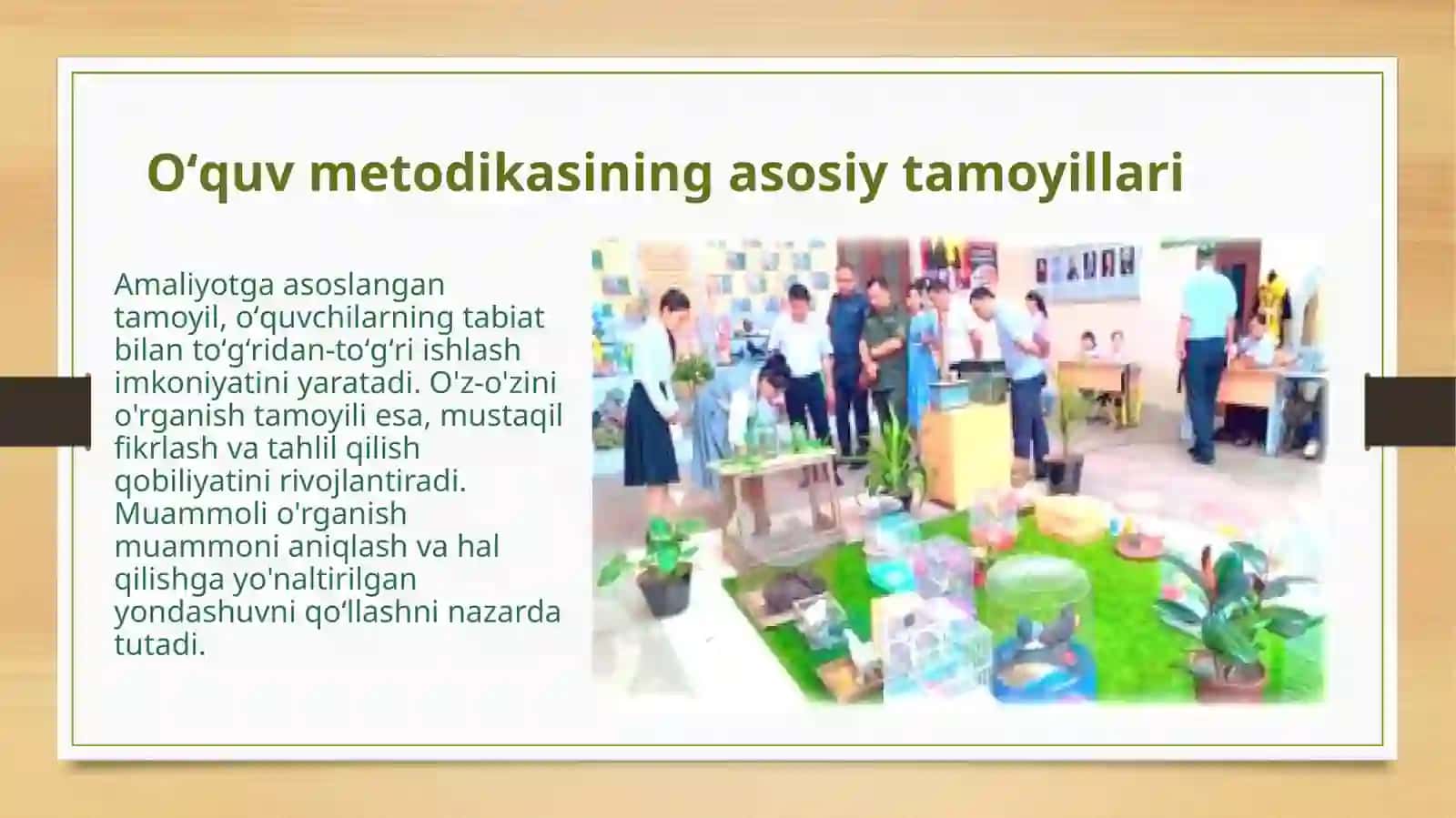 O‘quv metodikasining asosiy tamoyillari

Amaliyotga asoslangan tamoyil, o‘quvchilarning tabiat bilan to‘g‘ridan-to‘g‘ri ishlash imkoniyatini yaratadi. O'z-o'zini o'rganish tamoyili esa, mustaqil fikrlash va tahlil qilish qobiliyatini rivojlantiradi. Muammoli o'rganish muammoni aniqlash va hal qilishga yo'naltirilgan yondashuvni qo‘llashni nazarda tutadi.